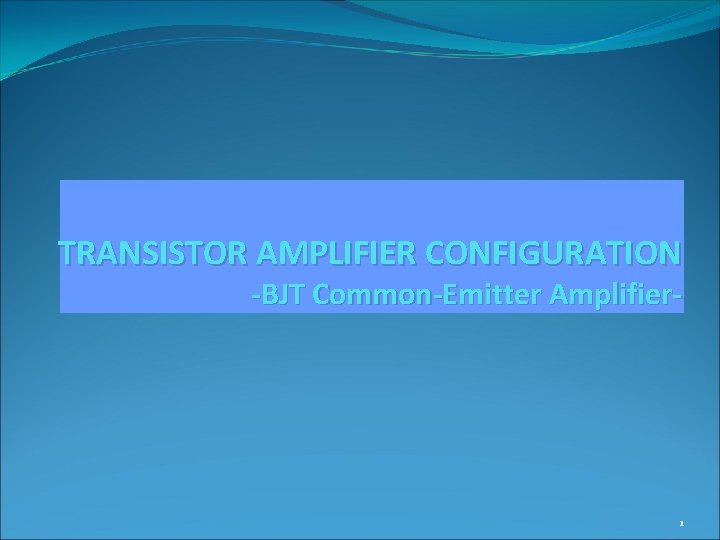 TRANSISTOR AMPLIFIER CONFIGURATION
-BJT Common-Emitter Amplifier-

1